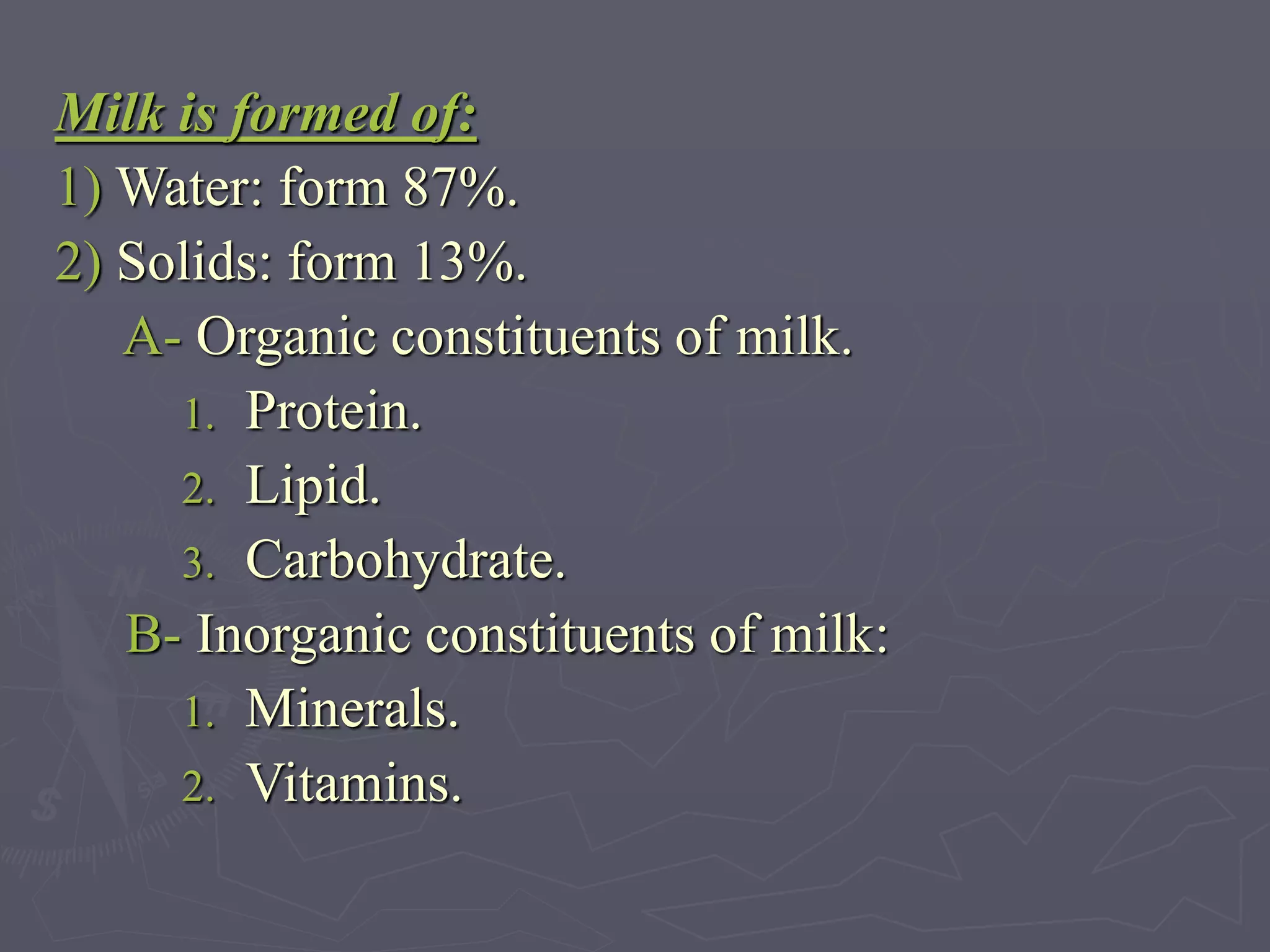 Milk is formed of:

1) Water: form 87%.

2) Solids: form 13%.

A- Organic constituents of milk.

1. Protein.
2. Lipid.
3. Carbohydrate.

B- Inorganic constituents of milk:

1. Minerals.
2. Vitamins.